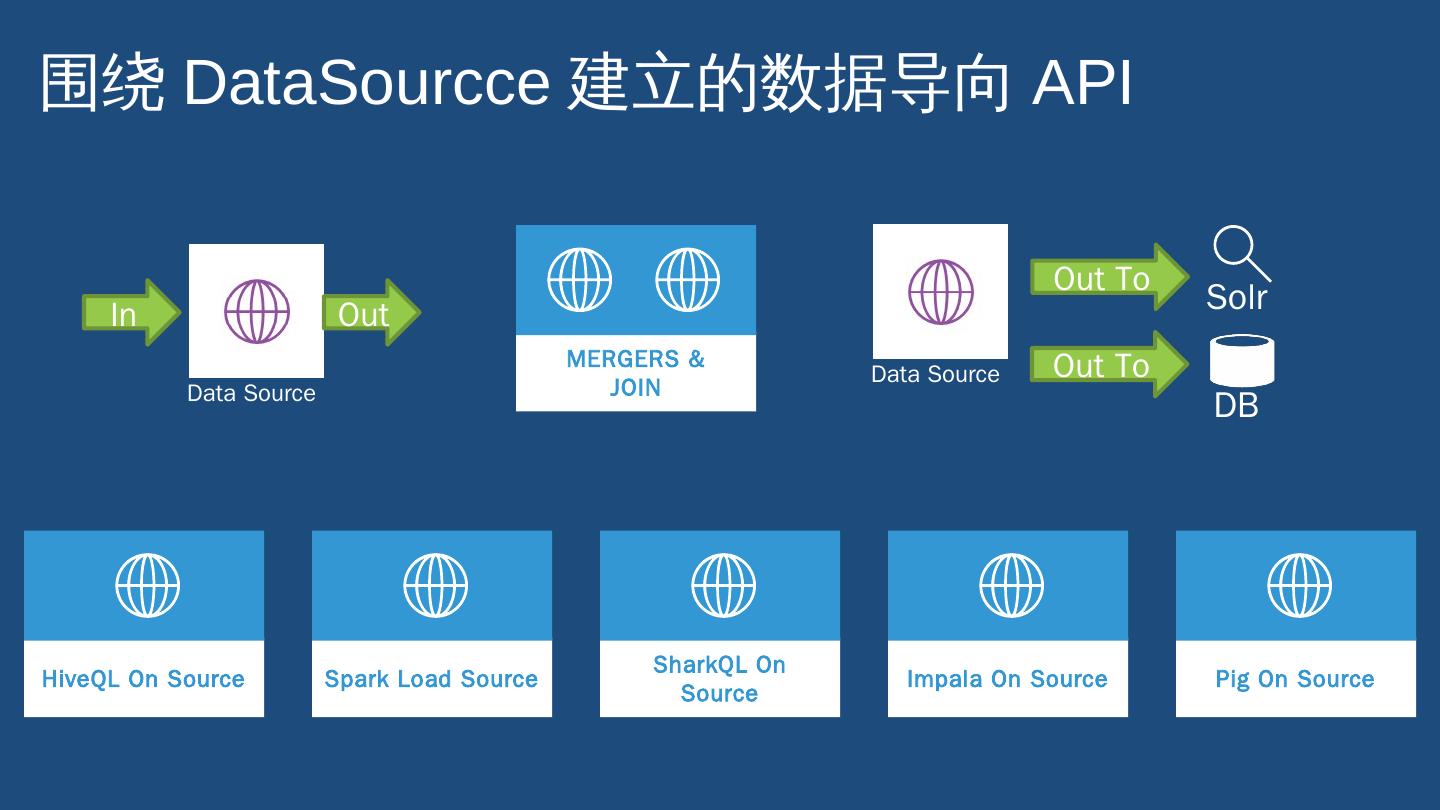 围绕 DataSourcce 建立的数据导向 API

In

Data Source

Out

MERGERS & JOIN

Data Source

Out To

Solr

Out To

DB

HiveQL On Source

Spark Load Source

SharkQL On Source

Impala On Source

Pig On Source